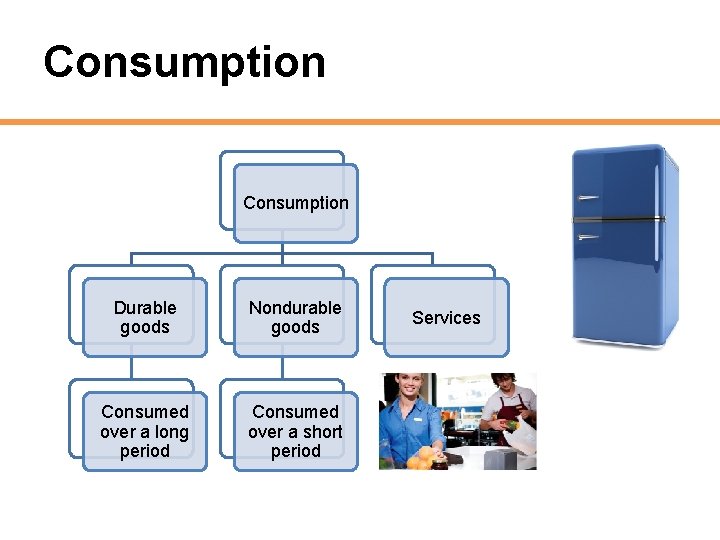 Consumption

Consumption

Durable goods

Nondurable goods

Services

Consumed over a long period

Consumed over a short period